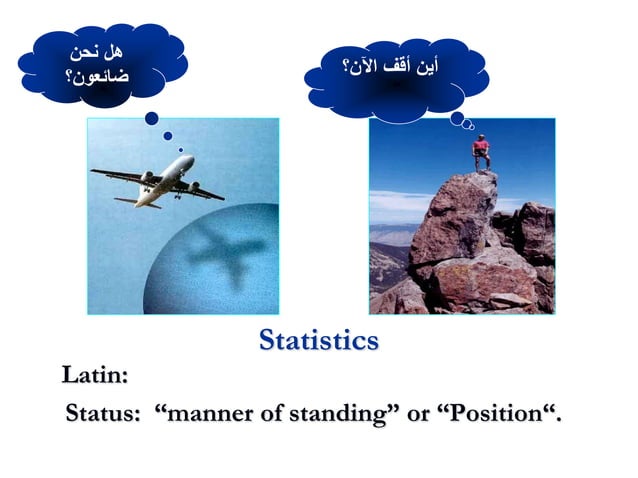 هل نحن ضائعون؟

أين أقف الآن؟

Statistics

Latin:

Status: “manner of standing” or “Position“.